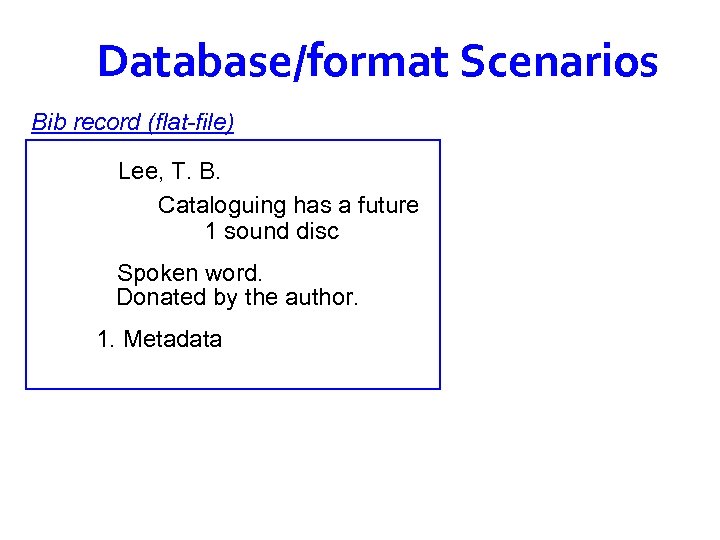 Database/format Scenarios

Bib record (flat-file)

Lee, T. B.

Cataloguing has a future
1 sound disc

Spoken word.
Donated by the author.

1. Metadata